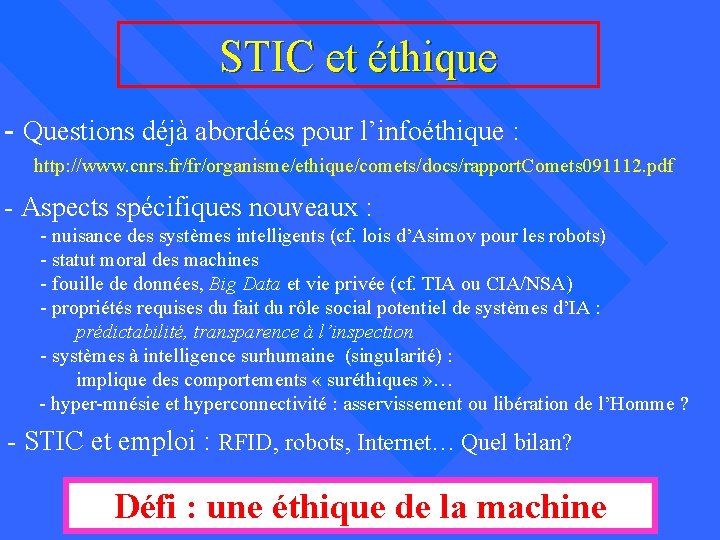 STIC et éthique

- Questions déjà abordées pour l'infoéthique :
http://www.cnrs.fr/fr/organisme/ethique/comets/docs/rapportComets091112.pdf

- Aspects spécifiques nouveaux :
- nuisance des systèmes intelligents (cf. lois d'Asimov pour les robots)
- statut moral des machines
- fouille de données, Big Data et vie privée (cf. TIA ou CIA/NSA)
- propriétés requises du fait du rôle social potentiel de systèmes d'IA :
prédictabilité, transparence à l'inspection
- systèmes à intelligence surhumaine (singularité) :
implique des comportements « suréthiques »…
- hyper-mnésie et hyperconnectivité : asservissement ou libération de l'Homme ?

- STIC et emploi : RFID, robots, Internet… Quel bilan?

Défi : une éthique de la machine